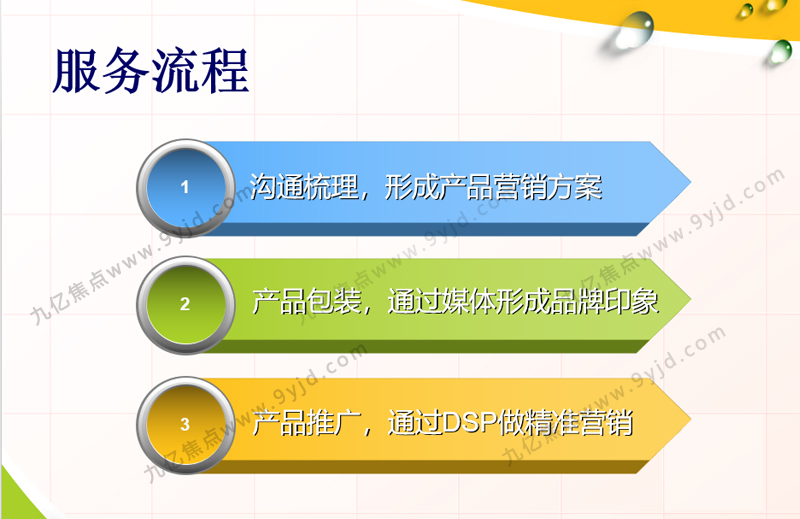 服务流程

1 沟通梳理，形成产品营销方案

2 产品包装，通过媒体形成品牌印象

3 产品推广，通过DSP做精准营销

九亿焦点www.9yjd.com